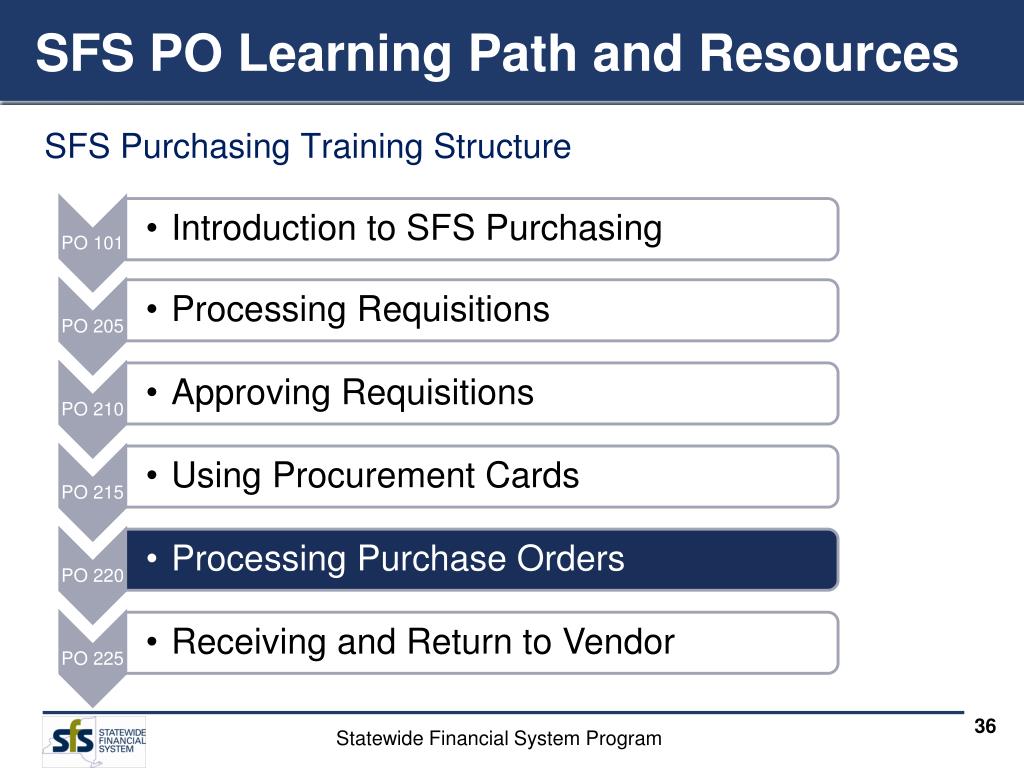 SFS PO Learning Path and Resources

SFS Purchasing Training Structure

PO 101
• Introduction to SFS Purchasing

PO 205
• Processing Requisitions

PO 210
• Approving Requisitions

PO 215
• Using Procurement Cards

PO 220
• Processing Purchase Orders

PO 225
• Receiving and Return to Vendor

sfs STATEWIDE FINANCIAL SYSTEM

Statewide Financial System Program

36